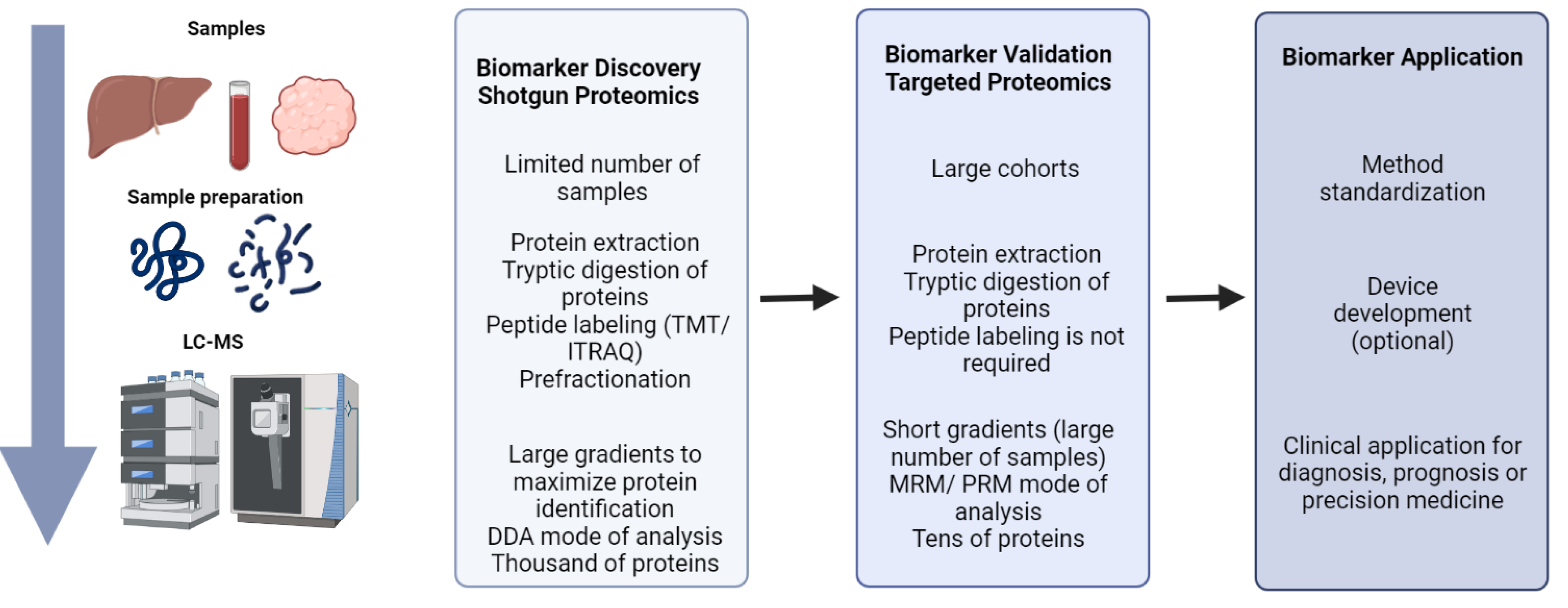 Samples

Sample preparation

LC-MS

Biomarker Discovery
Shotgun Proteomics

Limited number of samples

Protein extraction
Tryptic digestion of proteins
Peptide labeling (TMT/ ITRAQ)
Prefractionation

Large gradients to maximize protein identification
DDA mode of analysis
Thousand of proteins

Biomarker Validation
Targeted Proteomics

Large cohorts

Protein extraction
Tryptic digestion of proteins
Peptide labeling is not required

Short gradients (large number of samples)
MRM/ PRM mode of analysis
Tens of proteins

Biomarker Application

Method standardization

Device development (optional)

Clinical application for diagnosis, prognosis or precision medicine